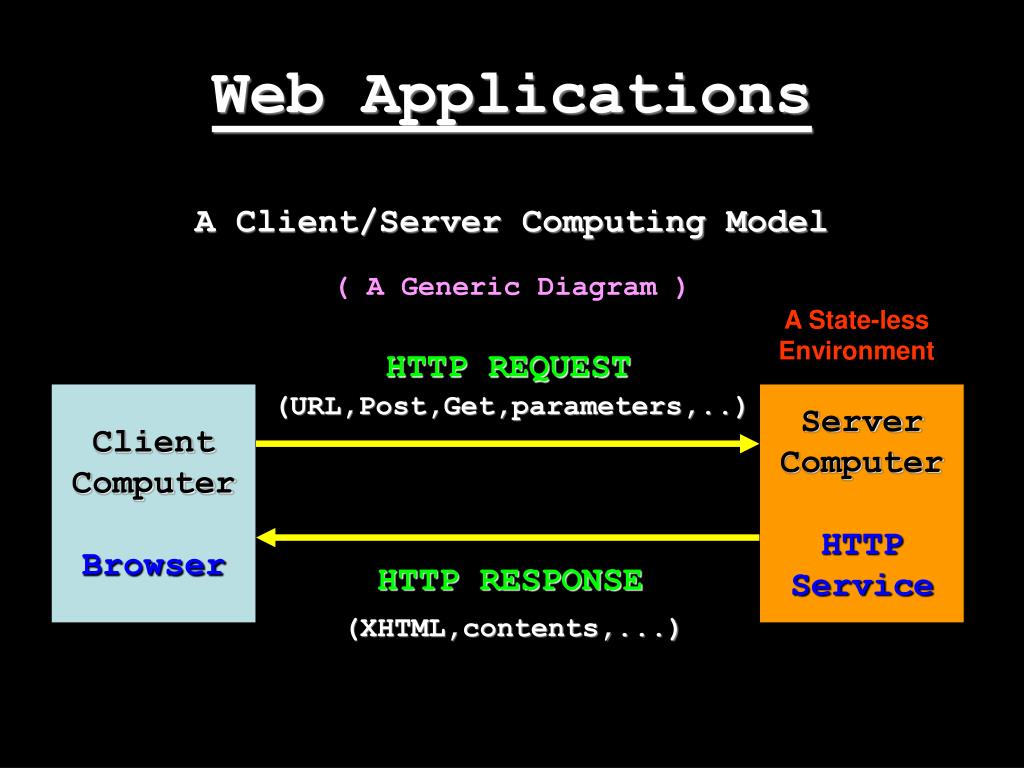 Web Applications

A Client/Server Computing Model

( A Generic Diagram )

A State-less Environment

HTTP REQUEST

(URL,Post,Get,parameters,..)

Client Computer

Browser

Server Computer

HTTP Service

HTTP RESPONSE

(XHTML,contents,...)